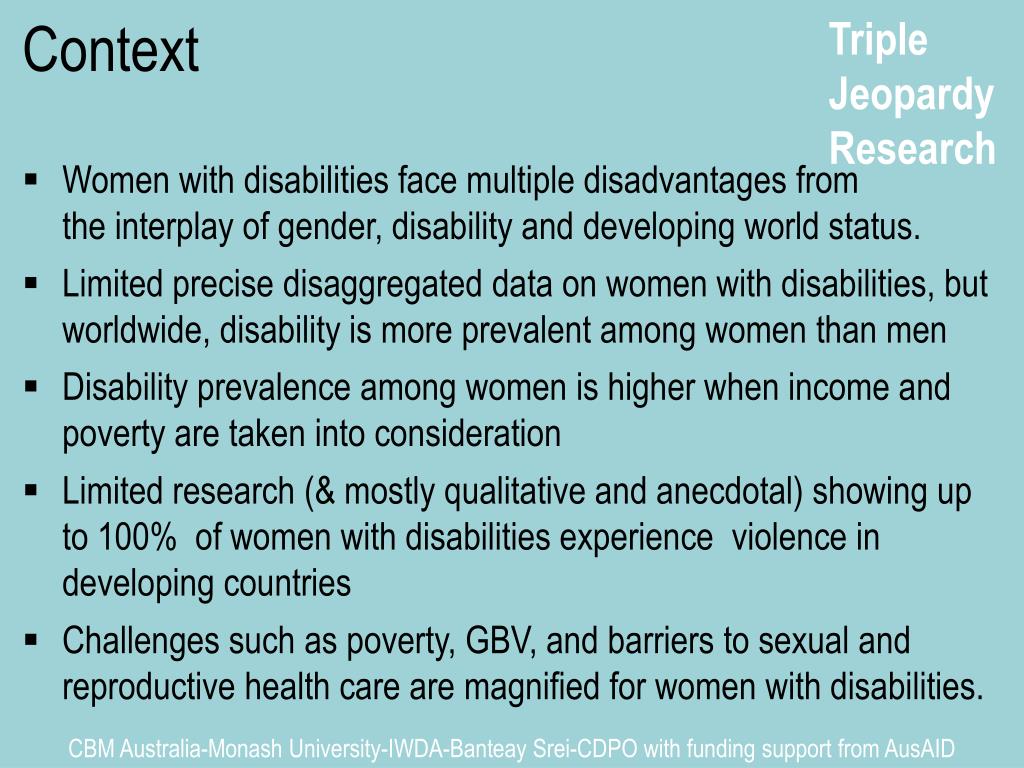 Context

Triple Jeopardy Research

▪ Women with disabilities face multiple disadvantages from the interplay of gender, disability and developing world status.

▪ Limited precise disaggregated data on women with disabilities, but worldwide, disability is more prevalent among women than men

▪ Disability prevalence among women is higher when income and poverty are taken into consideration

▪ Limited research (& mostly qualitative and anecdotal) showing up to 100% of women with disabilities experience violence in developing countries

▪ Challenges such as poverty, GBV, and barriers to sexual and reproductive health care are magnified for women with disabilities.

CBM Australia-Monash University-IWDA-Banteay Srei-CDPO with funding support from AusAID